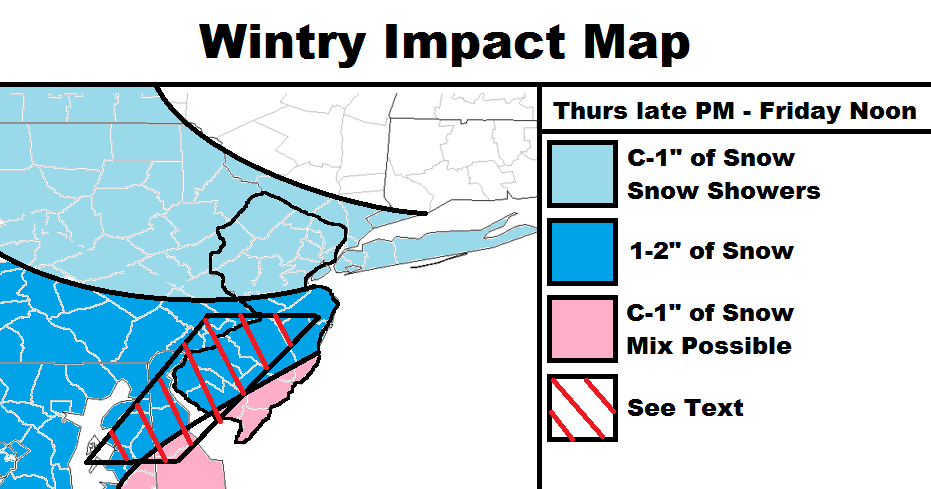 Wintry Impact Map

Thurs late PM - Friday Noon

C-1" of Snow
Snow Showers

1-2" of Snow

C-1" of Snow
Mix Possible

See Text